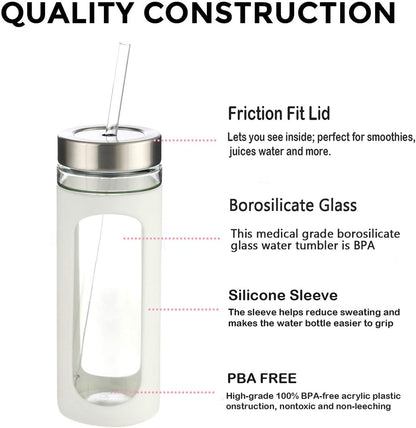 QUALITY CONSTRUCTION

Friction Fit Lid

Lets you see inside; perfect for smoothies, juices water and more.

Borosilicate Glass

This medical grade borosilicate glass water tumbler is BPA

Silicone Sleeve

The sleeve helps reduce sweating and makes the water bottle easier to grip

PBA FREE

High-grade 100% BPA-free acrylic plastic onstruction, nontoxic and non-leeching